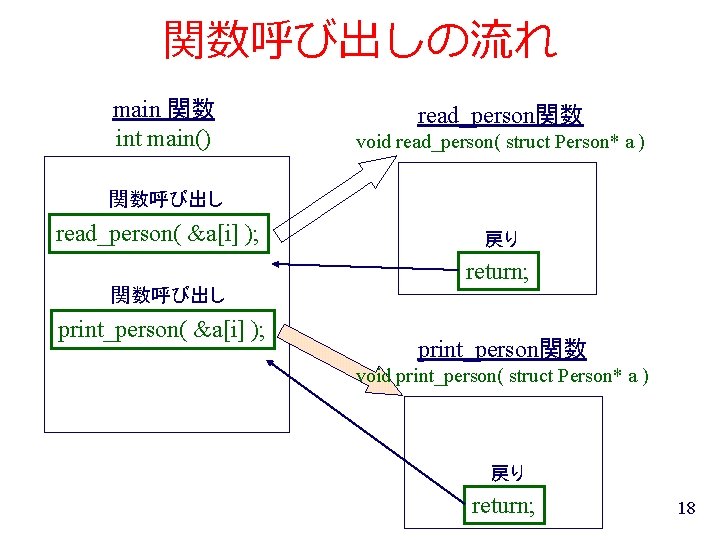 関数呼び出しの流れ

main 関数
int main()

関数呼び出し
read_person( &a[i] );

関数呼び出し
print_person( &a[i] );

read_person関数
void read_person( struct Person* a )

戻り
return;

print_person関数
void print_person( struct Person* a )

戻り
return;

18